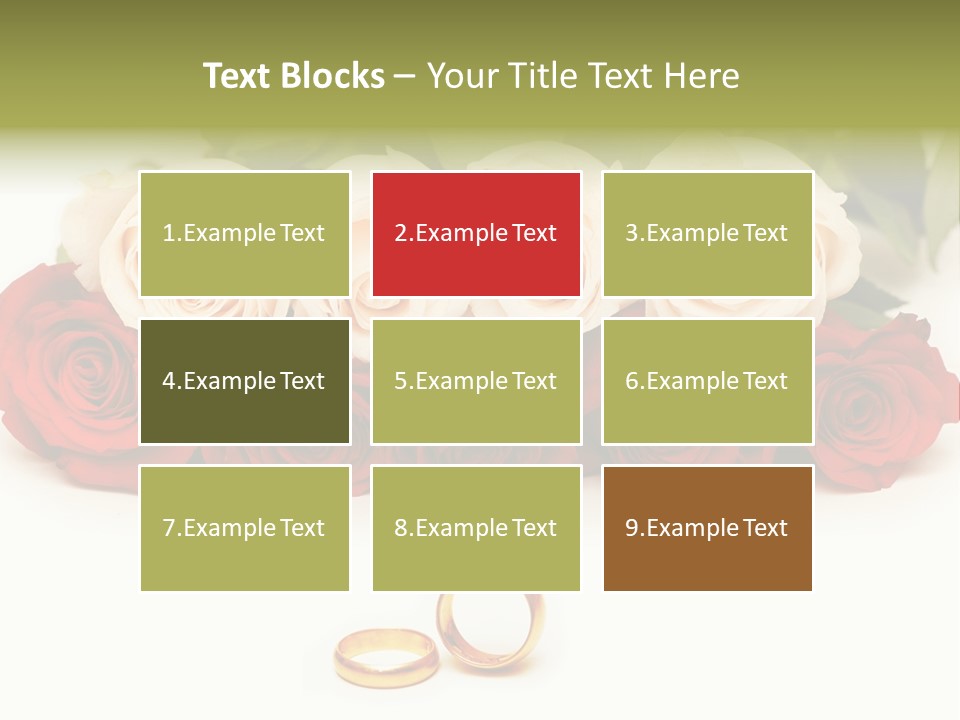 Text Blocks – Your Title Text Here

1.Example Text

2.Example Text

3.Example Text

4.Example Text

5.Example Text

6.Example Text

7.Example Text

8.Example Text

9.Example Text